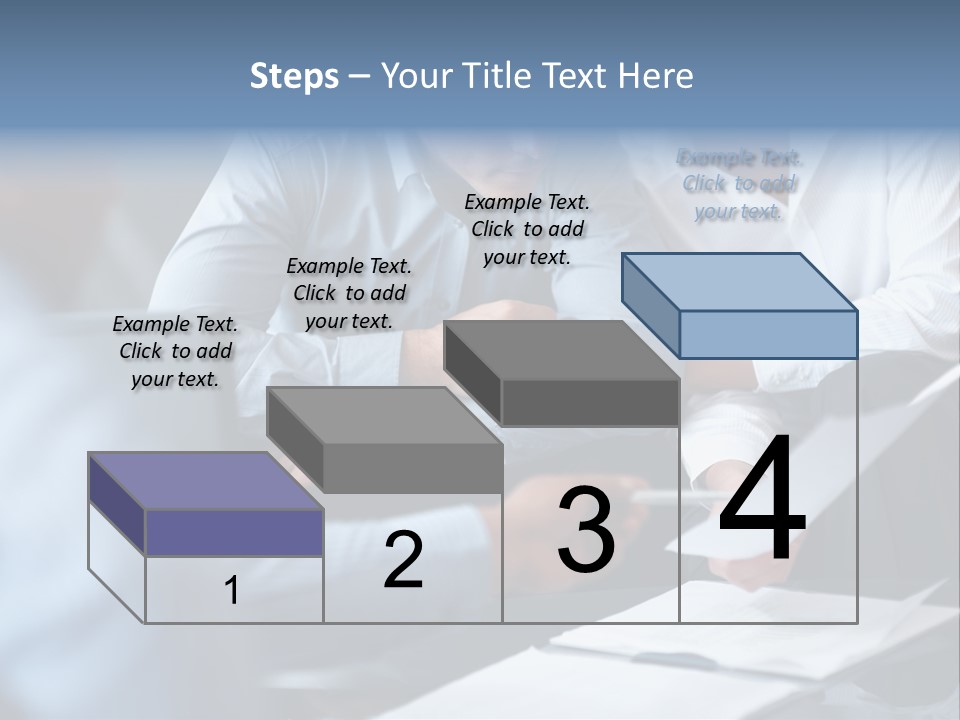 Steps – Your Title Text Here

Example Text. Click to add your text.

Example Text. Click to add your text.

Example Text. Click to add your text.

Example Text. Click to add your text.

1

2

3

4